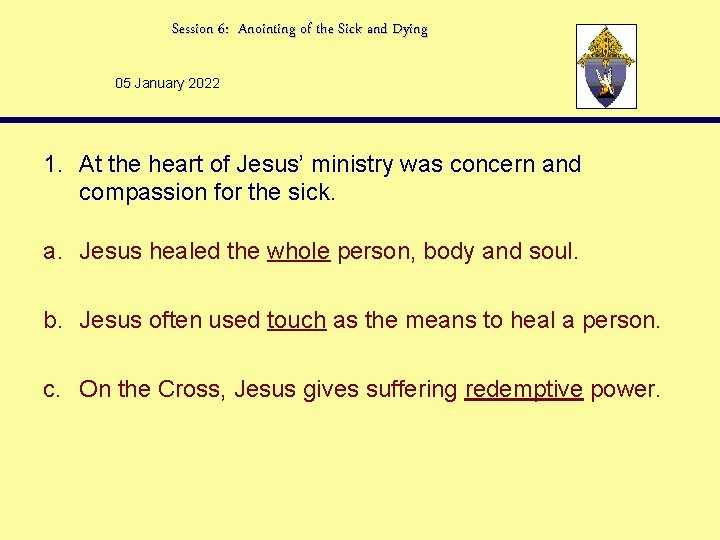 Session 6: Anointing of the Sick and Dying

05 January 2022

1. At the heart of Jesus' ministry was concern and compassion for the sick.

a. Jesus healed the whole person, body and soul.

b. Jesus often used touch as the means to heal a person.

c. On the Cross, Jesus gives suffering redemptive power.